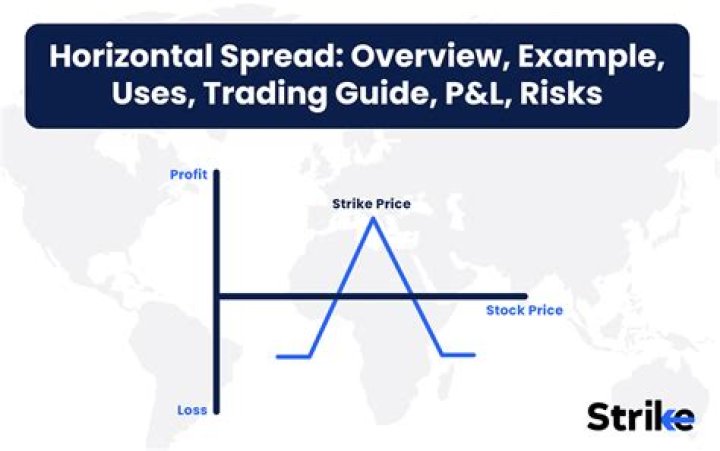 Horizontal Spread: Overview, Example, Uses, Trading Guide, P&L, Risks

Profit

Strike Price

Stock Price

Loss

Strike